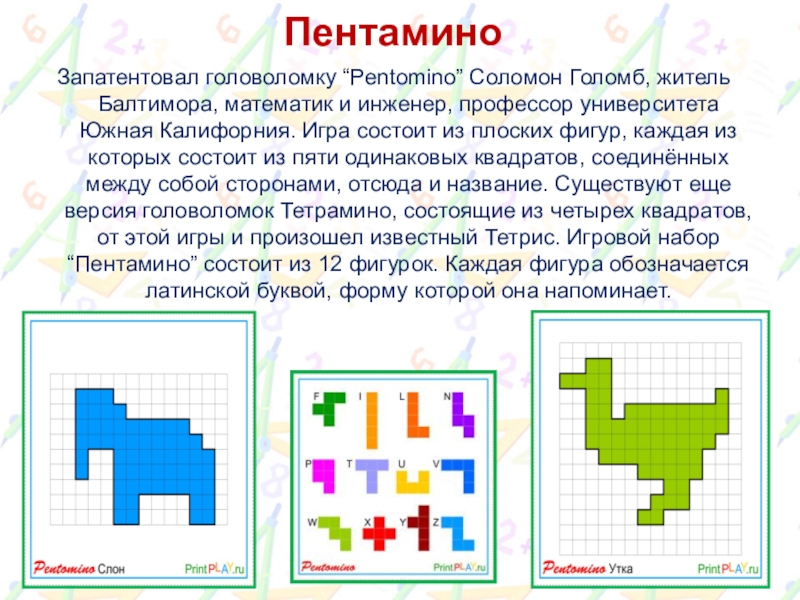 Пентамино

Запатентовал головоломку “Pentomino” Соломон Голомб, житель Балтимора, математик и инженер, профессор университета Южная Калифорния. Игра состоит из плоских фигур, каждая из которых состоит из пяти одинаковых квадратов, соединённых между собой сторонами, отсюда и название. Существуют еще версия головоломок Тетрамино, состоящие из четырех квадратов, от этой игры и произошел известный Тетрис. Игровой набор “Пентамино” состоит из 12 фигурок. Каждая фигура обозначается латинской буквой, форму которой она напоминает.

Pentomino Слон PrintPLAY.ru

F I L N
P T U V
W X Y Z

Pentomino PrintPLAY.ru

Pentomino Утка PrintPLAY.ru